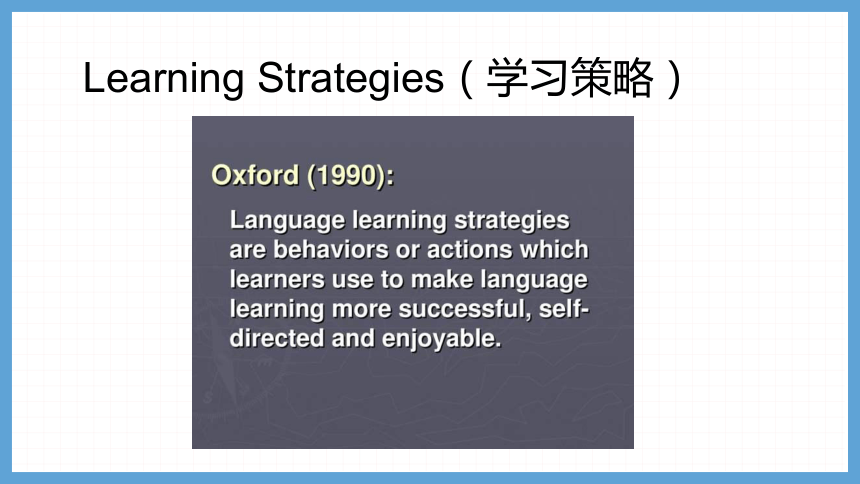 Learning Strategies（学习策略）

Oxford (1990):

Language learning strategies are behaviors or actions which learners use to make language learning more successful, self-directed and enjoyable.